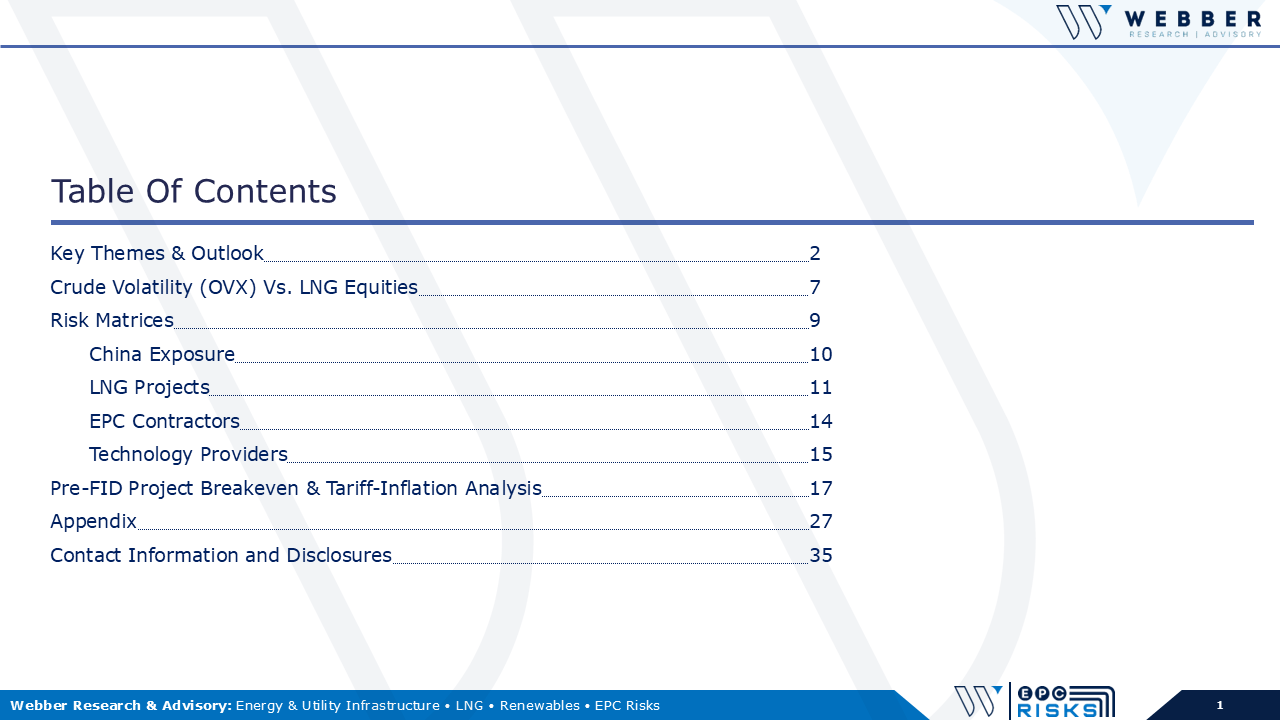 WEBBER
RESEARCH | ADVISORY

Table Of Contents

Key Themes & Outlook 2
Crude Volatility (OVX) Vs. LNG Equities 7
Risk Matrices 9
China Exposure 10
LNG Projects 11
EPC Contractors 14
Technology Providers 15
Pre-FID Project Breakeven & Tariff-Inflation Analysis 17
Appendix 27
Contact Information and Disclosures 35

Webber Research & Advisory: Energy & Utility Infrastructure • LNG • Renewables • EPC Risks

EPC RISKS

1